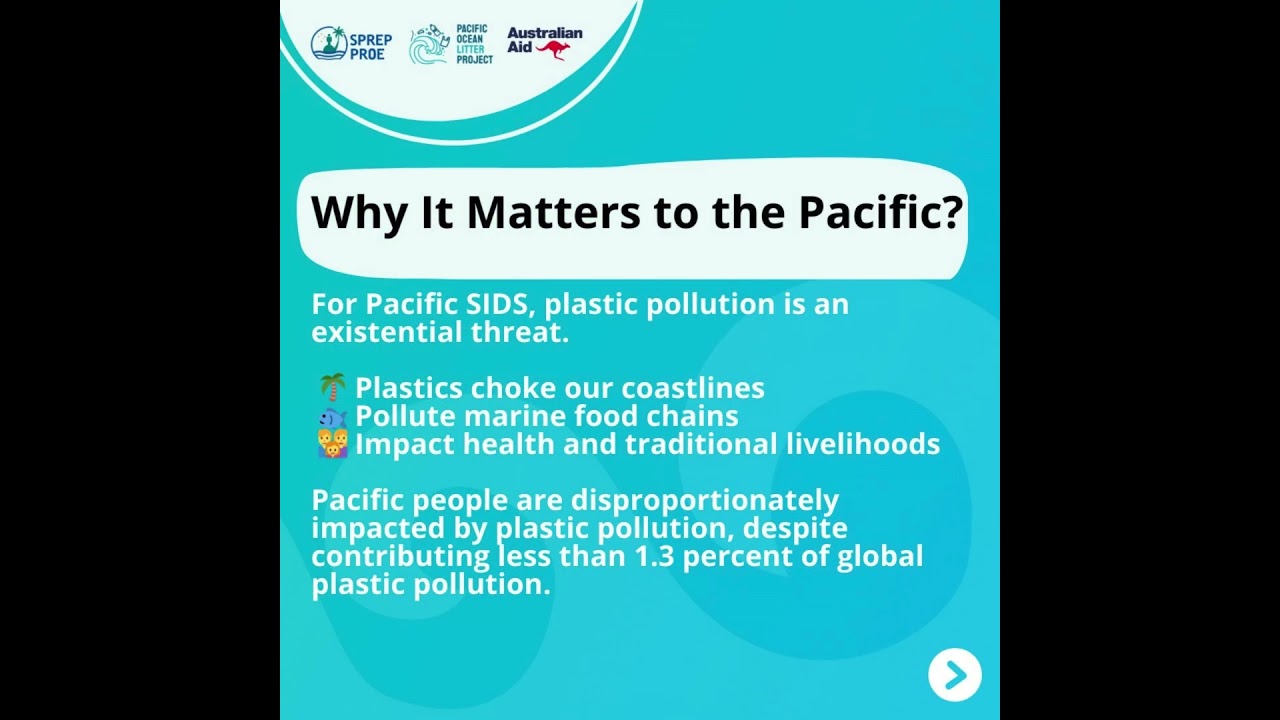 SPREP PROE
PACIFIC OCEAN LITTER PROJECT
Australian Aid

Why It Matters to the Pacific?

For Pacific SIDS, plastic pollution is an existential threat.

🌴 Plastics choke our coastlines
🐟 Pollute marine food chains
👪 Impact health and traditional livelihoods

Pacific people are disproportionately impacted by plastic pollution, despite contributing less than 1.3 percent of global plastic pollution.